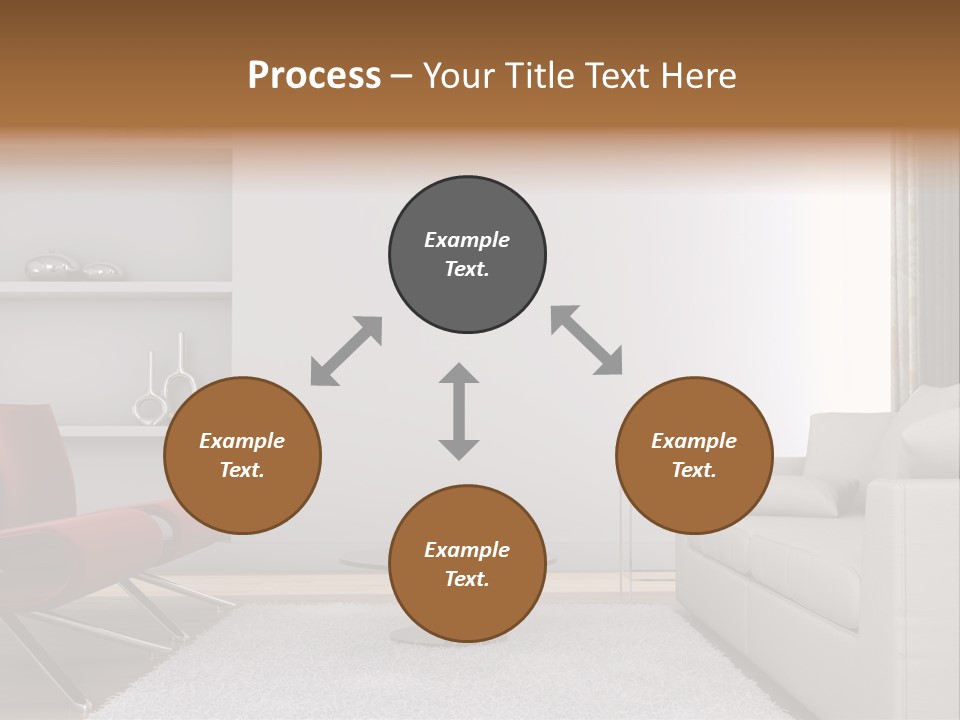 Process – Your Title Text Here

Example Text.

Example Text.

Example Text.

Example Text.